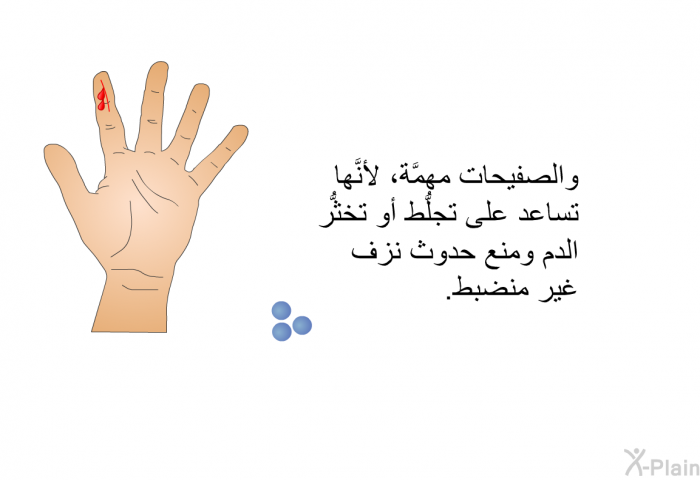 والصفيحات مهمَّة، لأنَّها تساعد على تجلُّط أو تخثُّر الدم ومنع حدوث نزف غير منضبط.

X-Plain